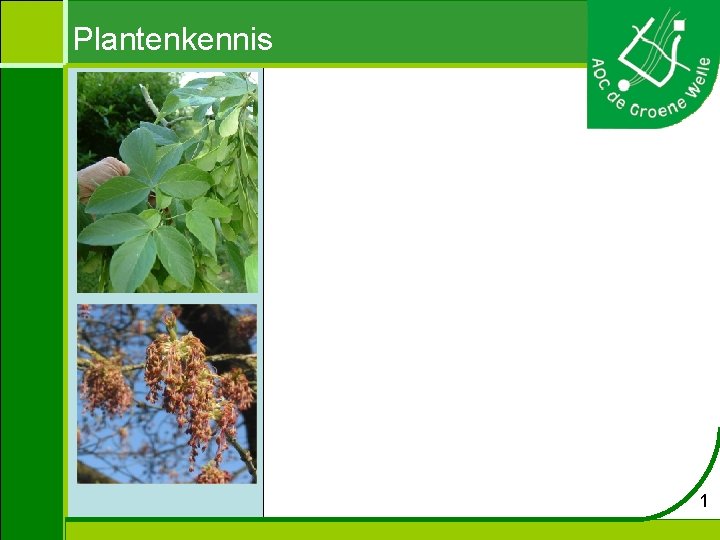 Plantenkennis

AOC de Groene Welle

1